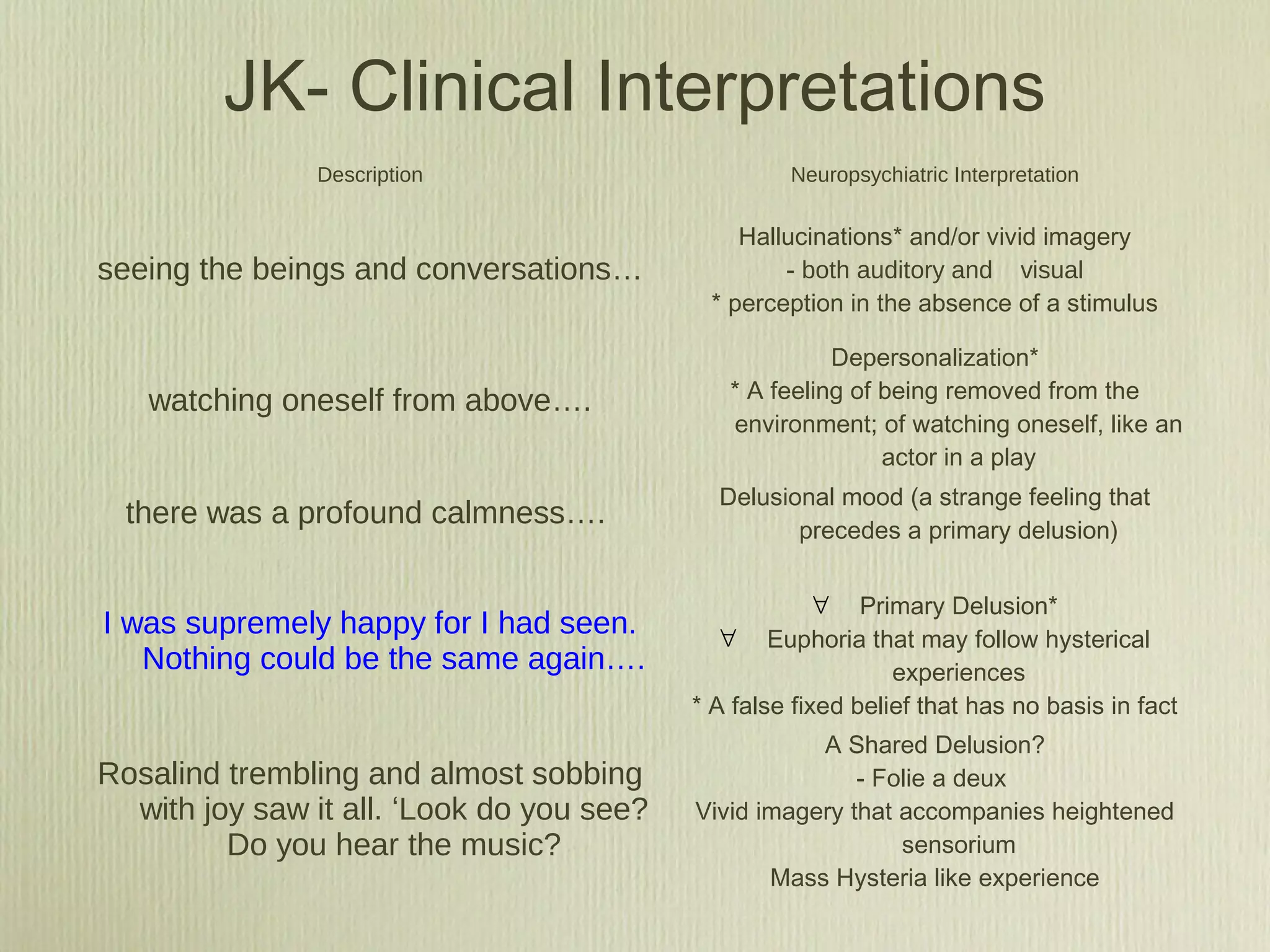 JK- Clinical Interpretations

Description

seeing the beings and conversations…

watching oneself from above….

there was a profound calmness….

I was supremely happy for I had seen. Nothing could be the same again….

Rosalind trembling and almost sobbing with joy saw it all. ‘Look do you see? Do you hear the music?

Neuropsychiatric Interpretation

Hallucinations* and/or vivid imagery
- both auditory and visual
* perception in the absence of a stimulus

Depersonalization*
* A feeling of being removed from the environment; of watching oneself, like an actor in a play

Delusional mood (a strange feeling that precedes a primary delusion)

∀ Primary Delusion*
∀ Euphoria that may follow hysterical experiences
* A false fixed belief that has no basis in fact

A Shared Delusion?
- Folie a deux
Vivid imagery that accompanies heightened sensorium
Mass Hysteria like experience